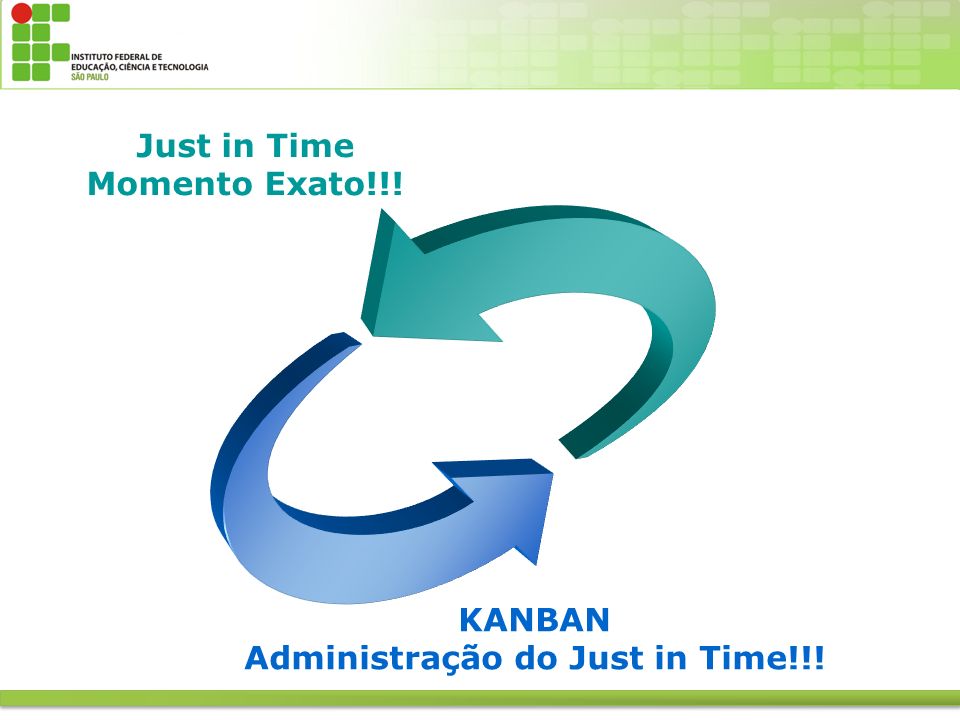 INSTITUTO FEDERAL DE EDUCAÇÃO, CIÊNCIA E TECNOLOGIA
SÃO PAULO

Just in Time
Momento Exato!!!

KANBAN
Administração do Just in Time!!!